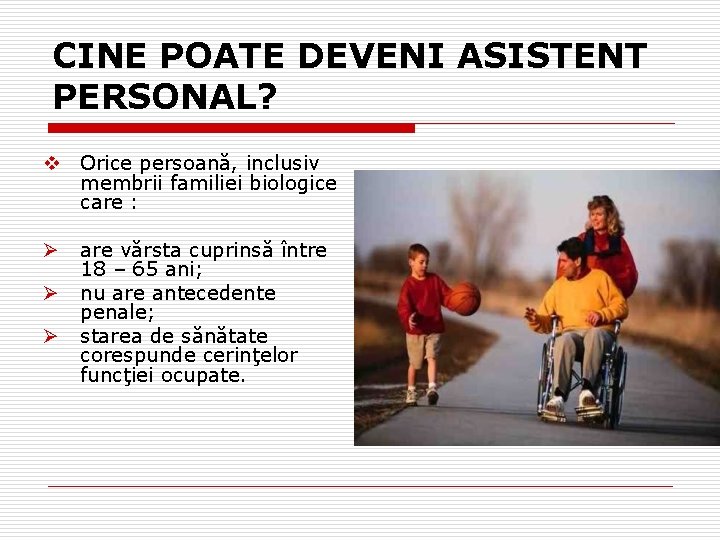 CINE POATE DEVENI ASISTENT PERSONAL?

❖ Orice persoană, inclusiv membrii familiei biologice care :

➢ are vărsta cuprinsă între 18 – 65 ani;
➢ nu are antecedente penale;
➢ starea de sănătate corespunde cerinţelor funcţiei ocupate.